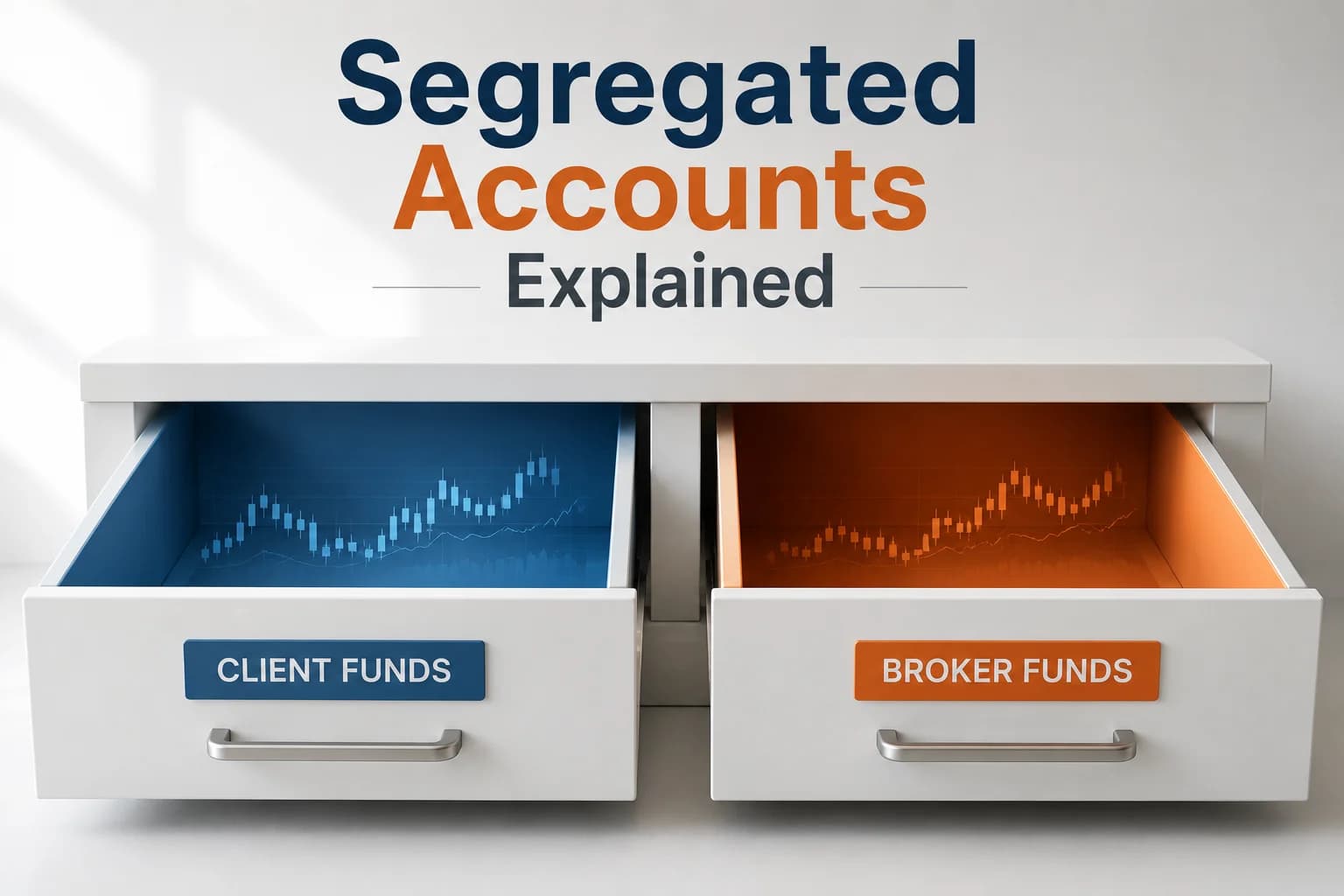 Segregated
Accounts
Explained

CLIENT FUNDS

BROKER FUNDS